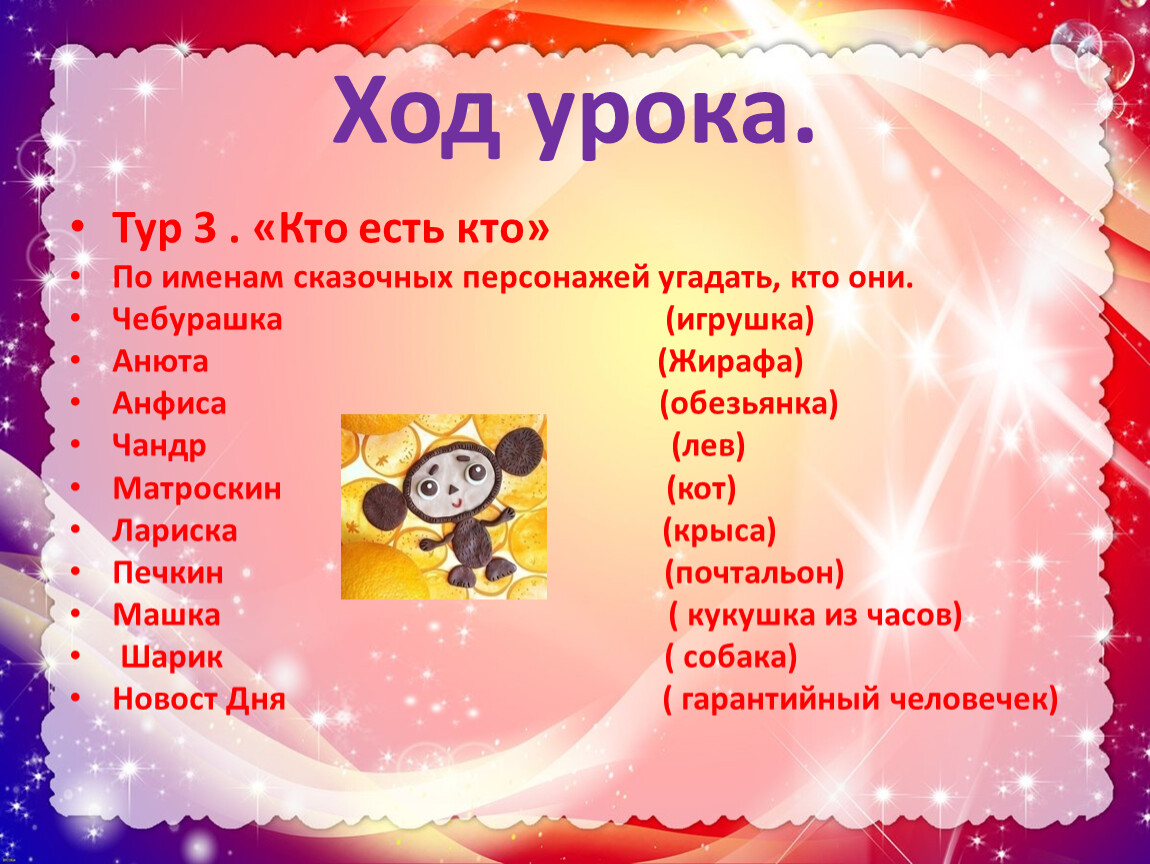 Ход урока.

• Тур 3 . «Кто есть кто»
• По именам сказочных персонажей угадать, кто они.
• Чебурашка (игрушка)
• Анюта (Жирафа)
• Анфиса (обезьянка)
• Чандр (лев)
• Матроскин (кот)
• Лариска (крыса)
• Печкин (почтальон)
• Машка ( кукушка из часов)
• Шарик ( собака)
• Новост Дня ( гарантийный человечек)